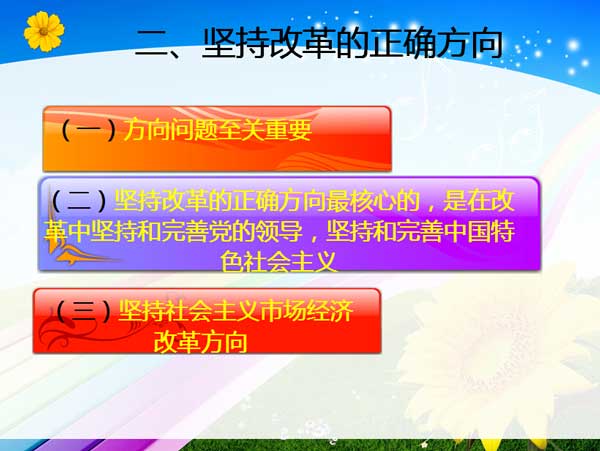 二、坚持改革的正确方向

（一）方向问题至关重要

（二）坚持改革的正确方向最核心的，是在改革中坚持和完善党的领导，坚持和完善中国特色社会主义

（三）坚持社会主义市场经济改革方向